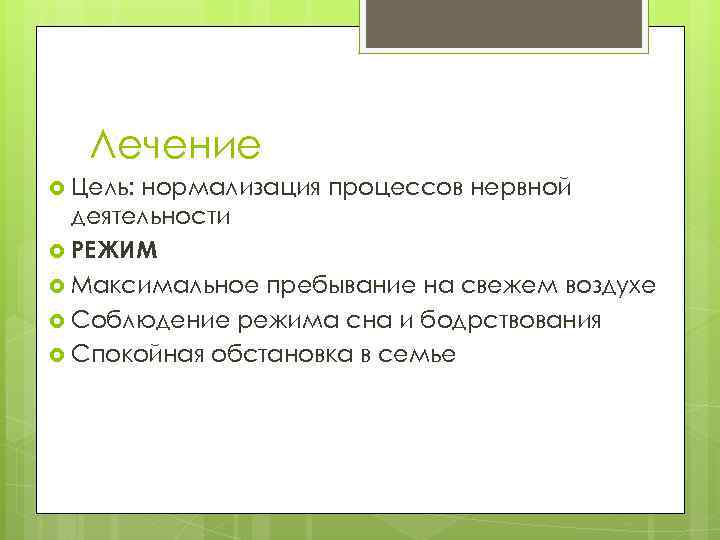 Лечение

Цель: нормализация процессов нервной деятельности

РЕЖИМ

Максимальное пребывание на свежем воздухе

Соблюдение режима сна и бодрствования

Спокойная обстановка в семье